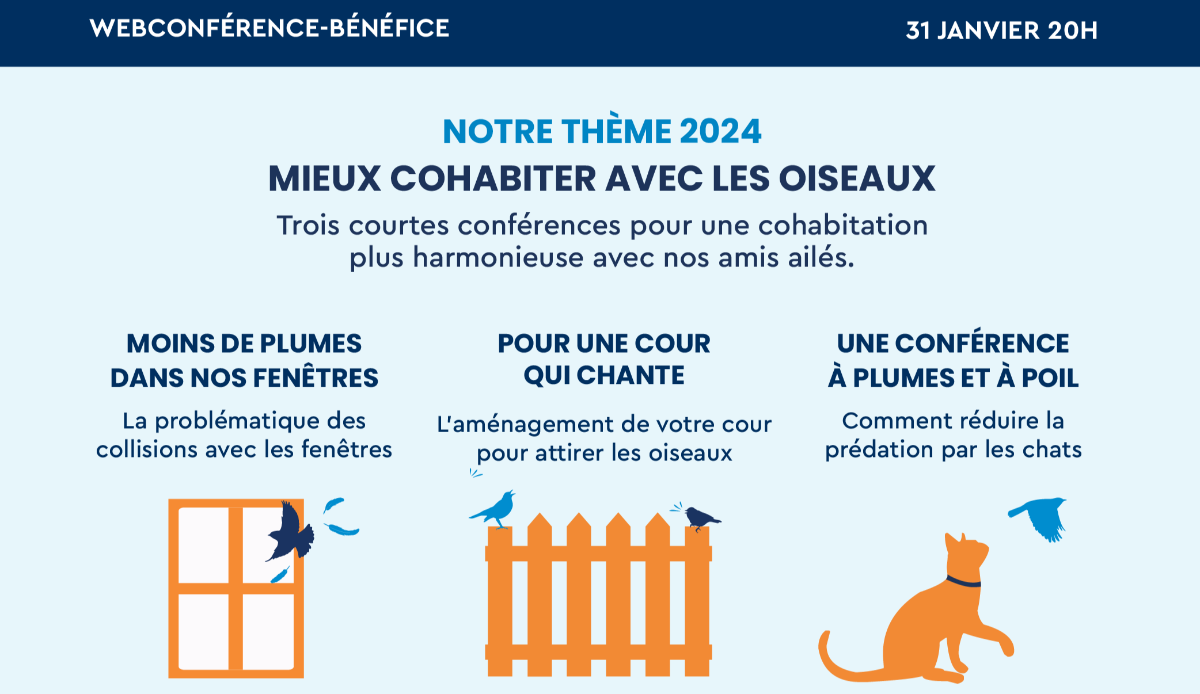 WEBCONFÉRENCE-BÉNÉFICE

31 JANVIER 20H

NOTRE THÈME 2024

MIEUX COHABITER AVEC LES OISEAUX

Trois courtes conférences pour une cohabitation plus harmonieuse avec nos amis ailés.

MOINS DE PLUMES DANS NOS FENÊTRES

La problématique des collisions avec les fenêtres

POUR UNE COUR QUI CHANTE

L'aménagement de votre cour pour attirer les oiseaux

UNE CONFÉRENCE À PLUMES ET À POIL

Comment réduire la prédation par les chats